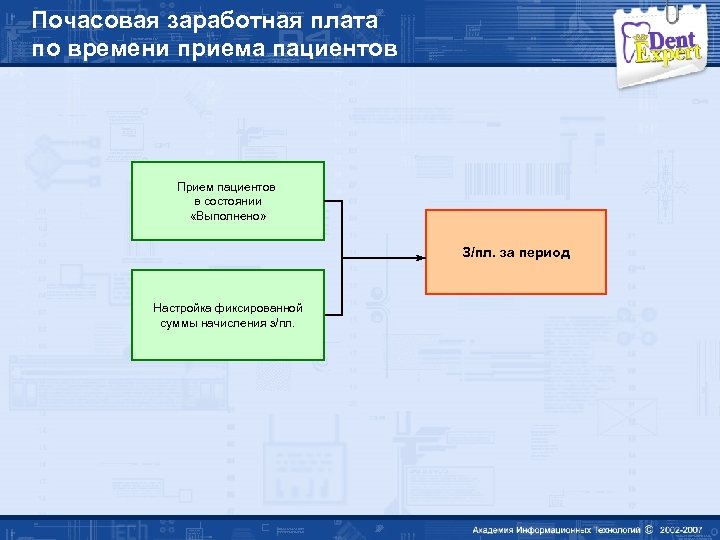 Почасовая заработная плата по времени приема пациентов

Dent Expert

Прием пациентов в состоянии «Выполнено»

Настройка фиксированной суммы начисления з/пл.

З/пл. за период

Академия Информационных Технологий © 2002-2007